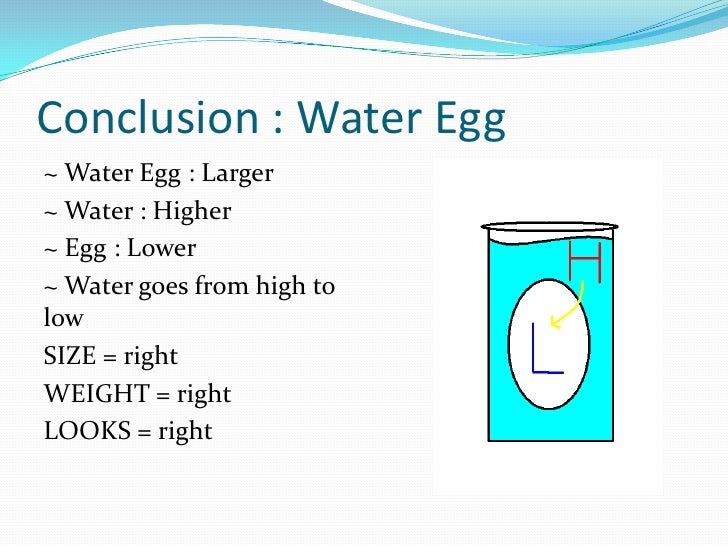 Conclusion : Water Egg

~ Water Egg : Larger
~ Water : Higher
~ Egg : Lower
~ Water goes from high to low
SIZE = right
WEIGHT = right
LOOKS = right

H
L